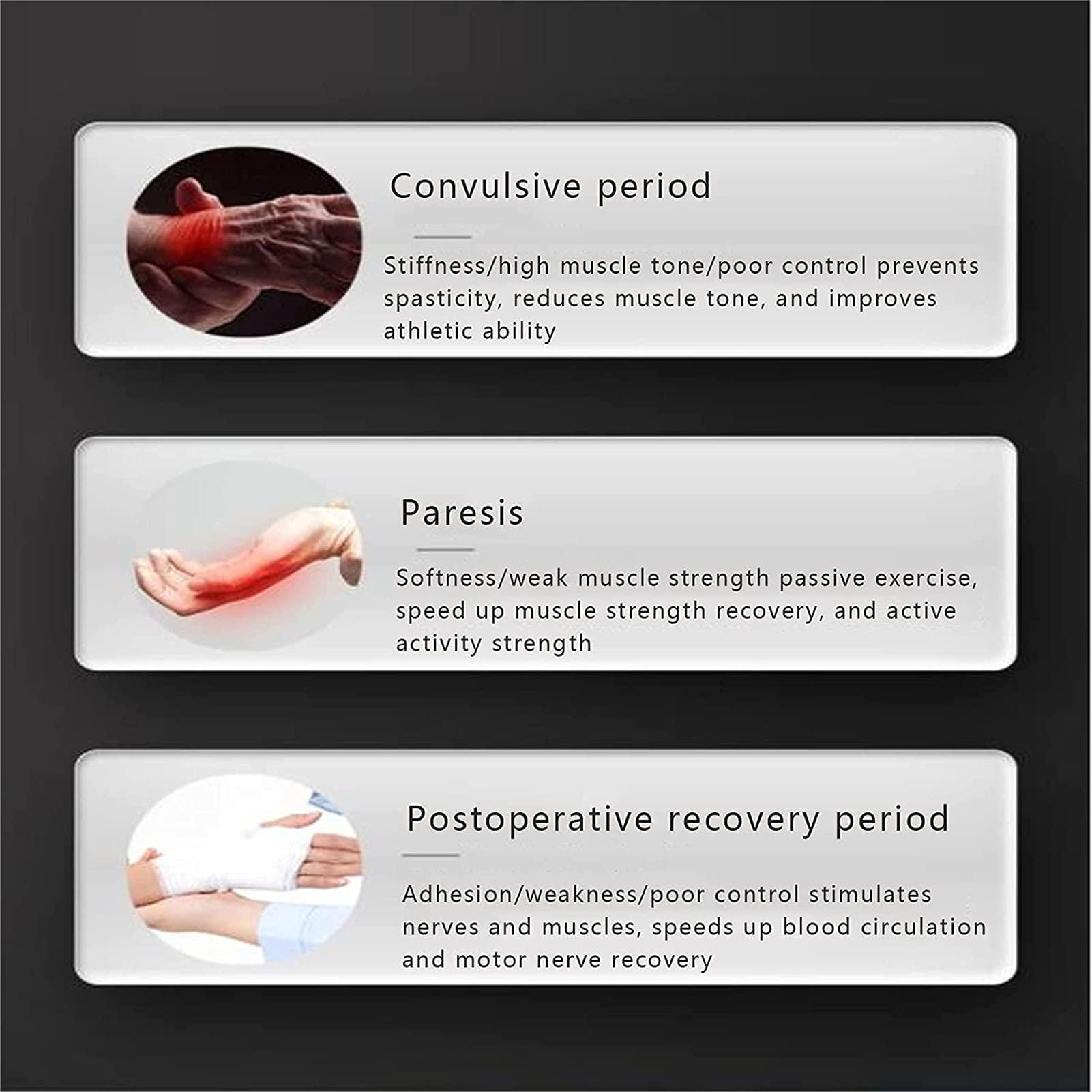 Convulsive period

Stiffness/high muscle tone/poor control prevents spasticity, reduces muscle tone, and improves athletic ability

Paresis

Softness/weak muscle strength passive exercise, speed up muscle strength recovery, and active activity strength

Postoperative recovery period

Adhesion/weakness/poor control stimulates nerves and muscles, speeds up blood circulation and motor nerve recovery